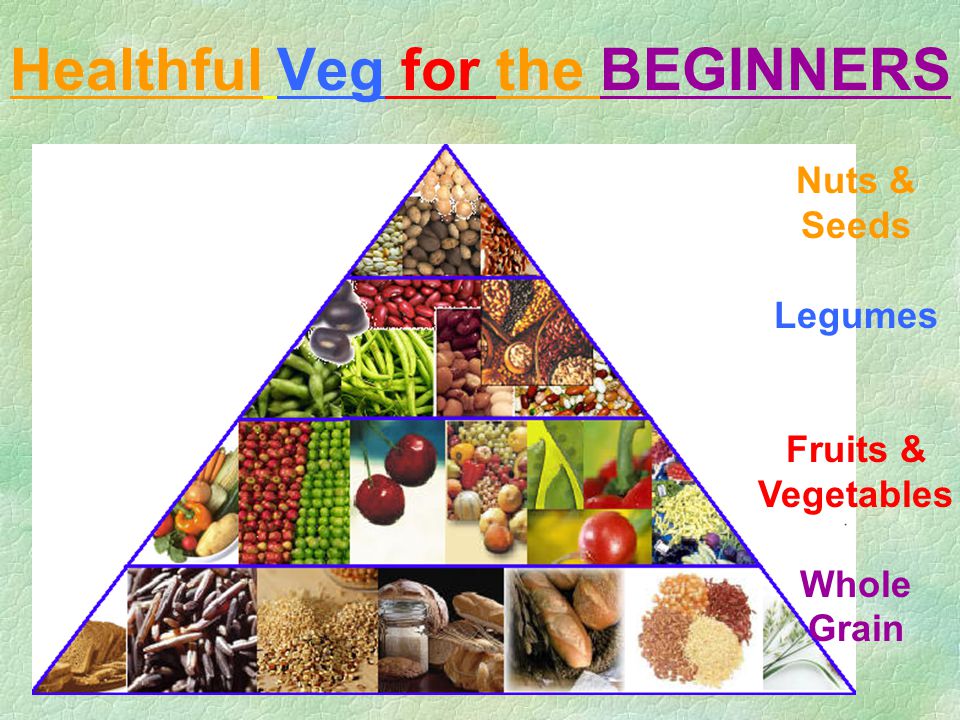 Healthful Veg for the BEGINNERS

Nuts & Seeds

Legumes

Fruits & Vegetables

Whole Grain